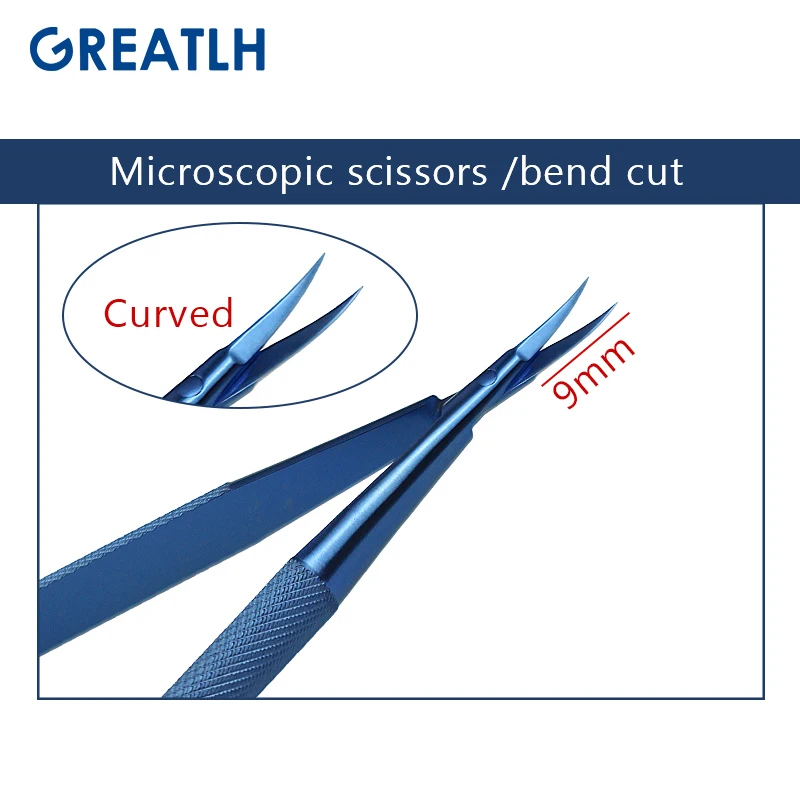 GREATLH

Microscopic scissors /bend cut

Curved

9mm